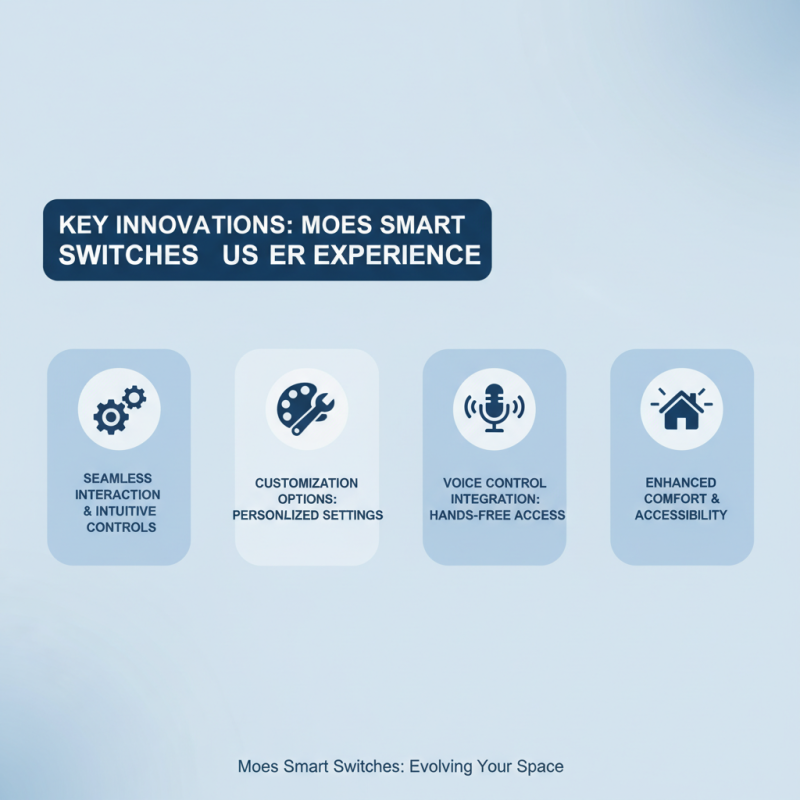 KEY INNOVATIONS: MOES SMART SWITCHES US ER EXPERIENCE

SEAMLESS INTERACTION & INTUITIVE CONTROLS

CUSTOMIZATION OPTIONS: PERSONLIZED SETTINGS

VOICE CONTROL INTEGRATION: HANDS-FREE ACCESS

ENHANCED COMFORT & ACCESSIBILITY

Moes Smart Switches: Evolving Your Space